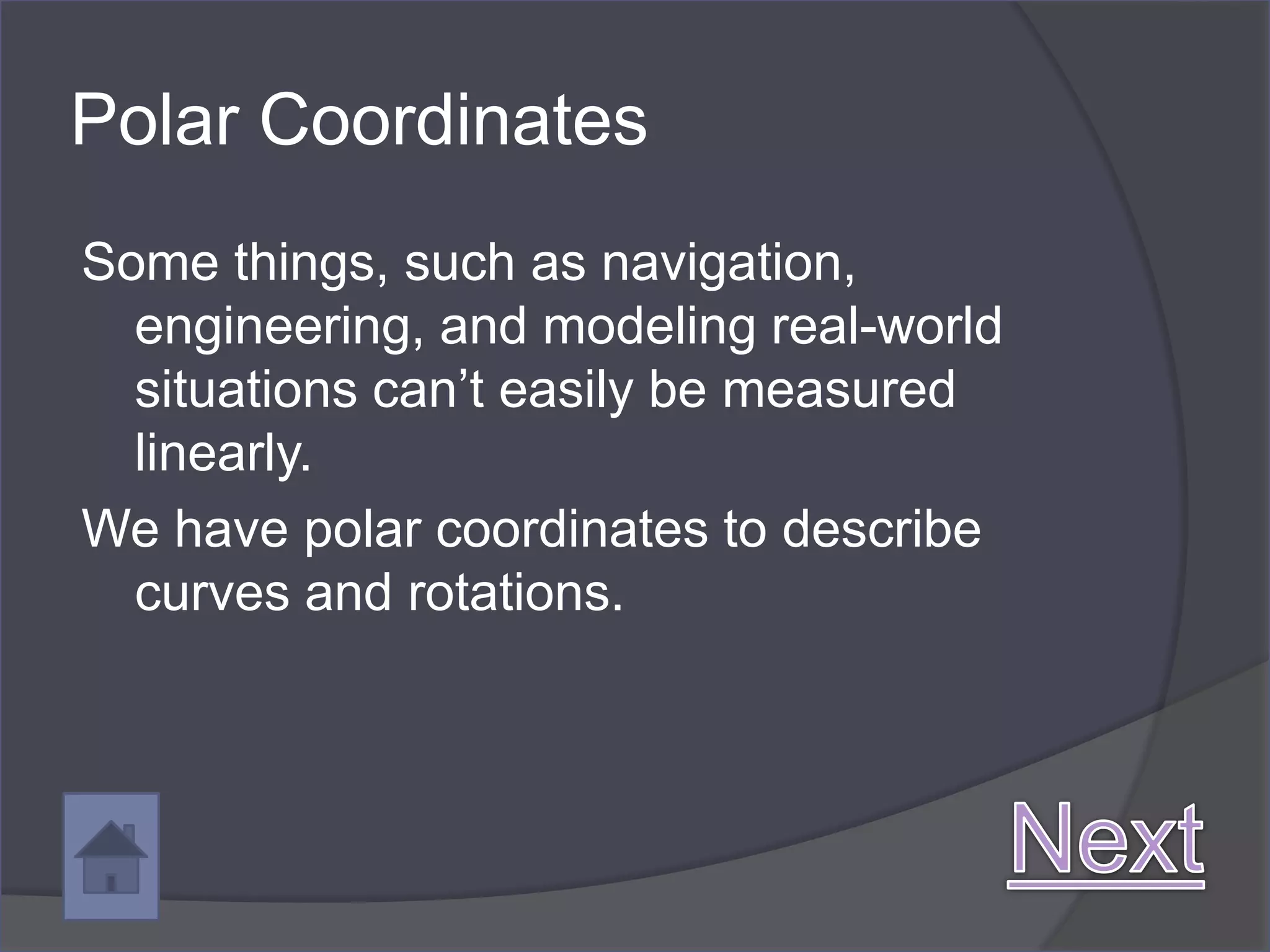 Polar Coordinates

Some things, such as navigation, engineering, and modeling real-world situations can’t easily be measured linearly.

We have polar coordinates to describe curves and rotations.

Next